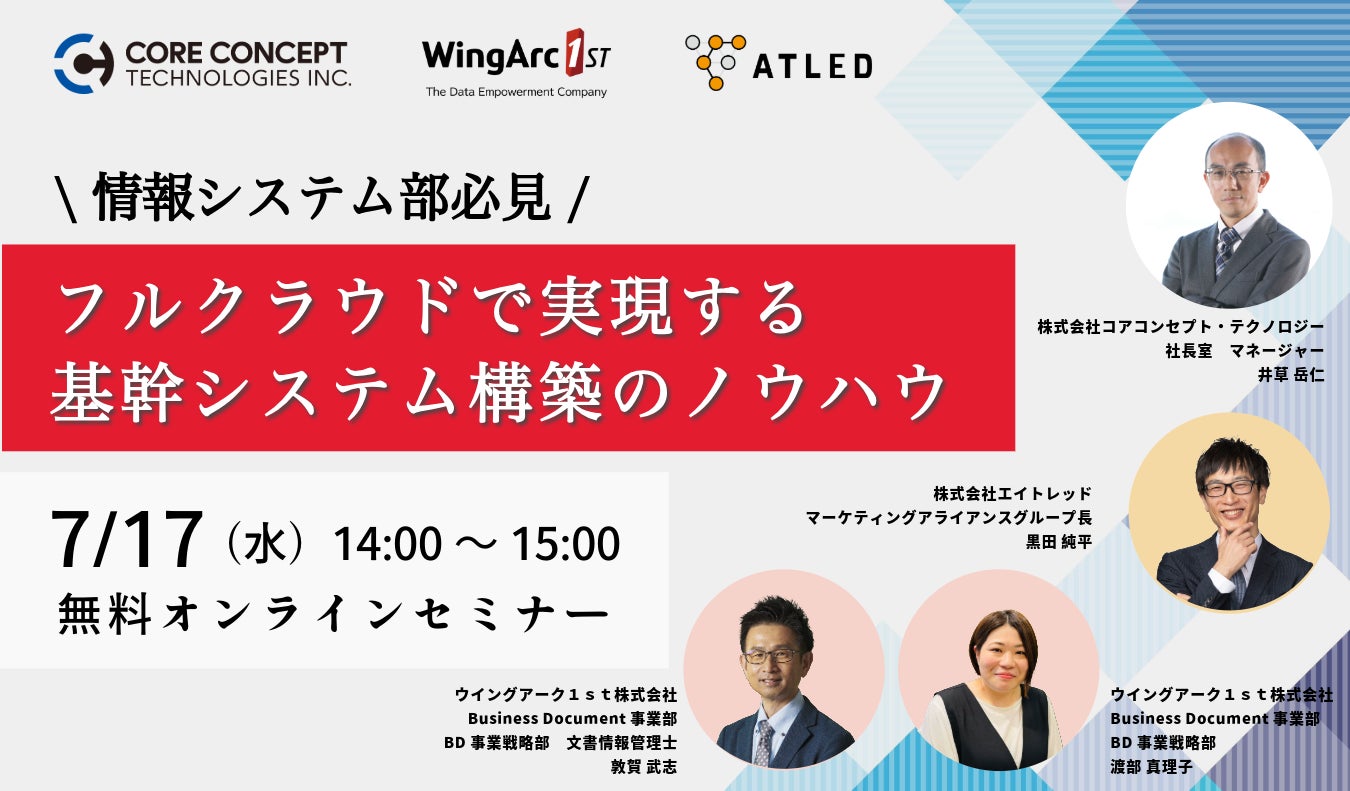 CORE CONCEPT TECHNOLOGIES INC.

WingArc 1ST
The Data Empowerment Company

ATLED

\ 情報システム部必見 /

フルクラウドで実現する
基幹システム構築のノウハウ

7/17（水）14:00 ～ 15:00
無料オンラインセミナー

株式会社コアコンセプト・テクノロジー
社長室　マネージャー
井草 岳仁

株式会社エイトレッド
マーケティングアライアンスグループ長
黒田 純平

ウイングアーク１ｓｔ株式会社
Business Document 事業部
BD 事業戦略部　文書情報管理士
敦賀 武志

ウイングアーク１ｓｔ株式会社
Business Document 事業部
BD 事業戦略部
渡部 真理子